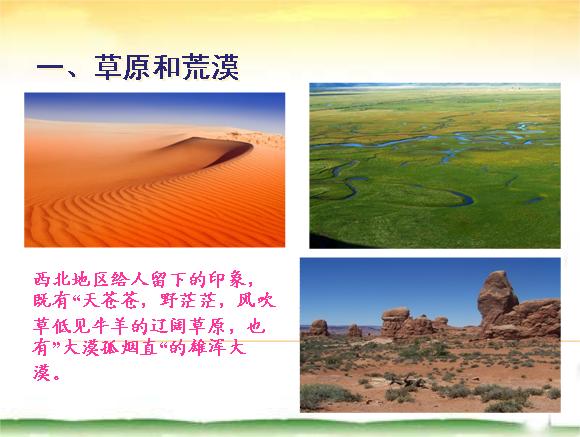 一、草原和荒漠

西北地区给人留下的印象，既有“天苍苍，野茫茫，风吹草低见牛羊的辽阔草原，也有”大漠孤烟直“的雄浑大漠。